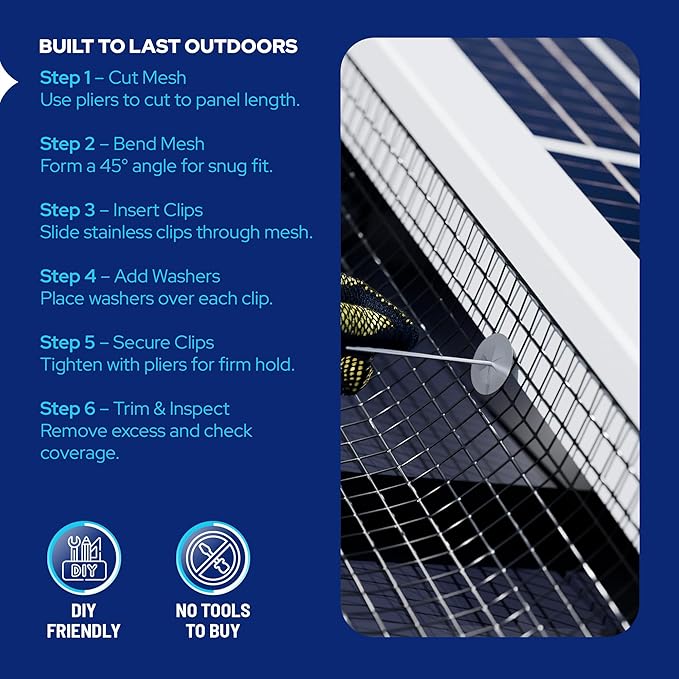 BUILT TO LAST OUTDOORS

Step 1 – Cut Mesh
Use pliers to cut to panel length.

Step 2 – Bend Mesh
Form a 45° angle for snug fit.

Step 3 – Insert Clips
Slide stainless clips through mesh.

Step 4 – Add Washers
Place washers over each clip.

Step 5 – Secure Clips
Tighten with pliers for firm hold.

Step 6 – Trim & Inspect
Remove excess and check coverage.

DIY

DIY FRIENDLY

NO TOOLS TO BUY